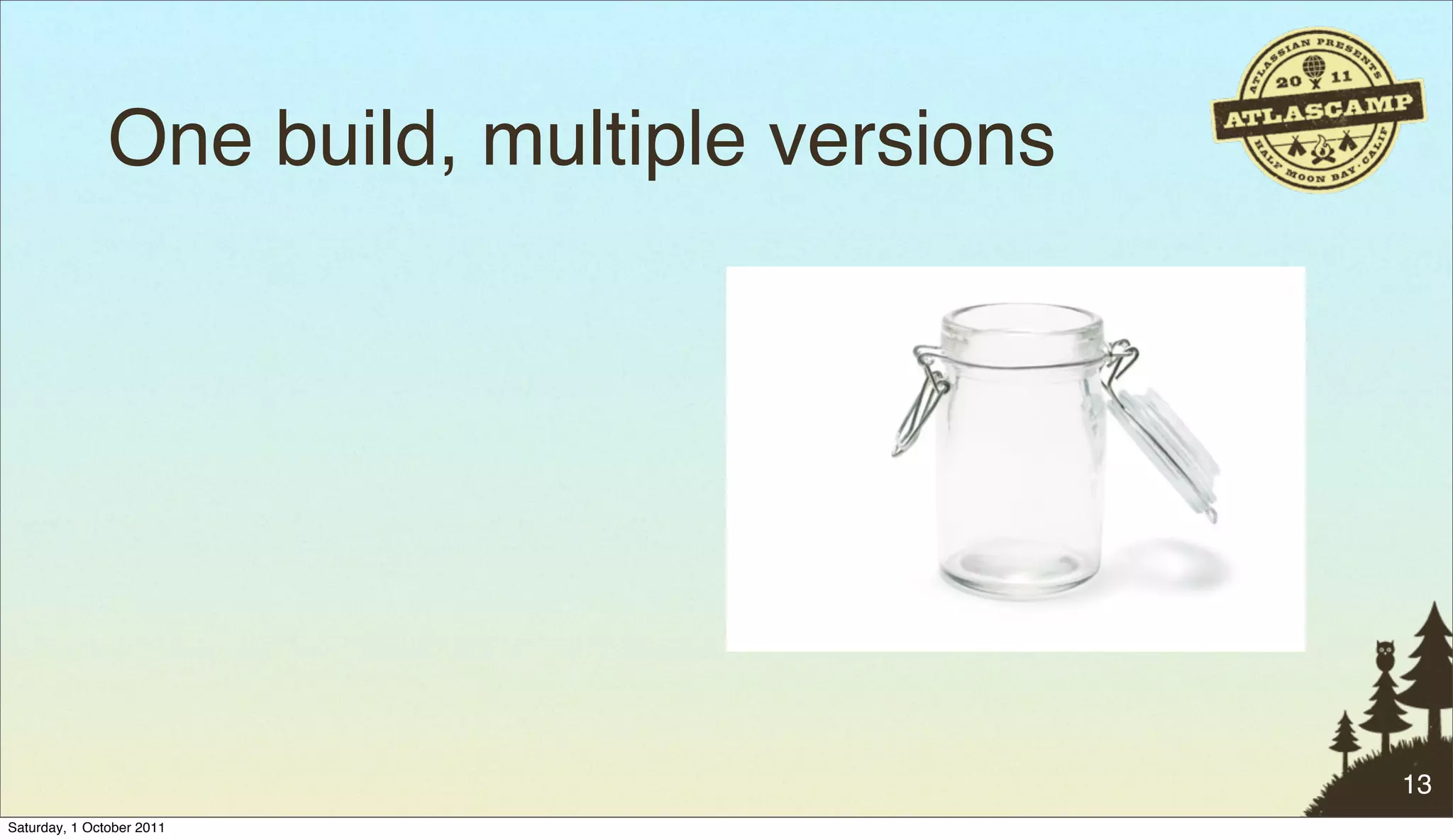 One build, multiple versions

ATLASSIAN PRESENTS
20 11
ATLASCAMP
HALF MOON BAY · CALIF

13

Saturday, 1 October 2011